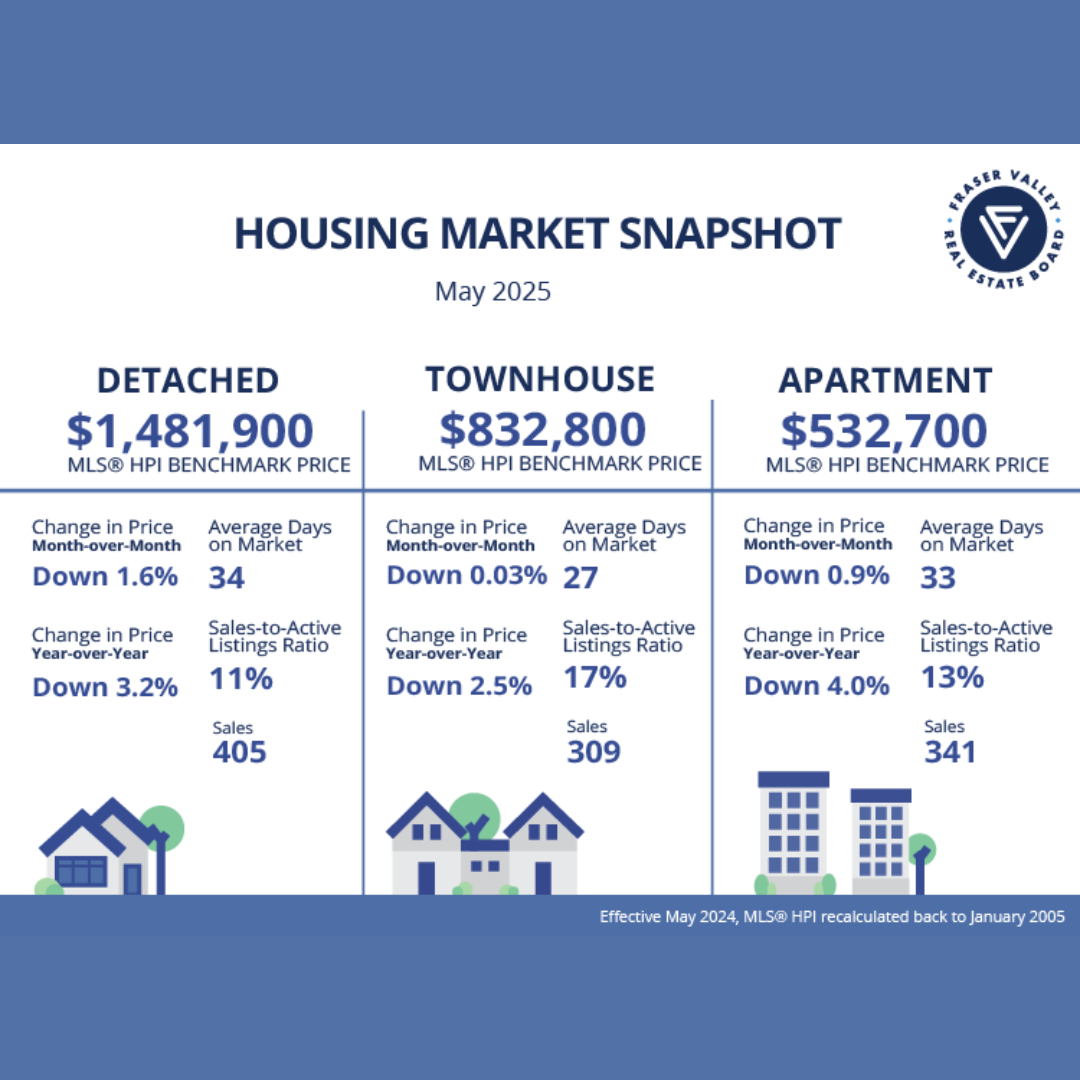 HOUSING MARKET SNAPSHOT

May 2025

FRASER VALLEY REAL ESTATE BOARD

DETACHED
$1,481,900
MLS® HPI BENCHMARK PRICE

Change in Price
Month-over-Month
Down 1.6%

Average Days on Market
34

Change in Price
Year-over-Year
Down 3.2%

Sales-to-Active Listings Ratio
11%

Sales
405

TOWNHOUSE
$832,800
MLS® HPI BENCHMARK PRICE

Change in Price
Month-over-Month
Down 0.03%

Average Days on Market
27

Change in Price
Year-over-Year
Down 2.5%

Sales-to-Active Listings Ratio
17%

Sales
309

APARTMENT
$532,700
MLS® HPI BENCHMARK PRICE

Change in Price
Month-over-Month
Down 0.9%

Average Days on Market
33

Change in Price
Year-over-Year
Down 4.0%

Sales-to-Active Listings Ratio
13%

Sales
341

Effective May 2024, MLS® HPI recalculated back to January 2005